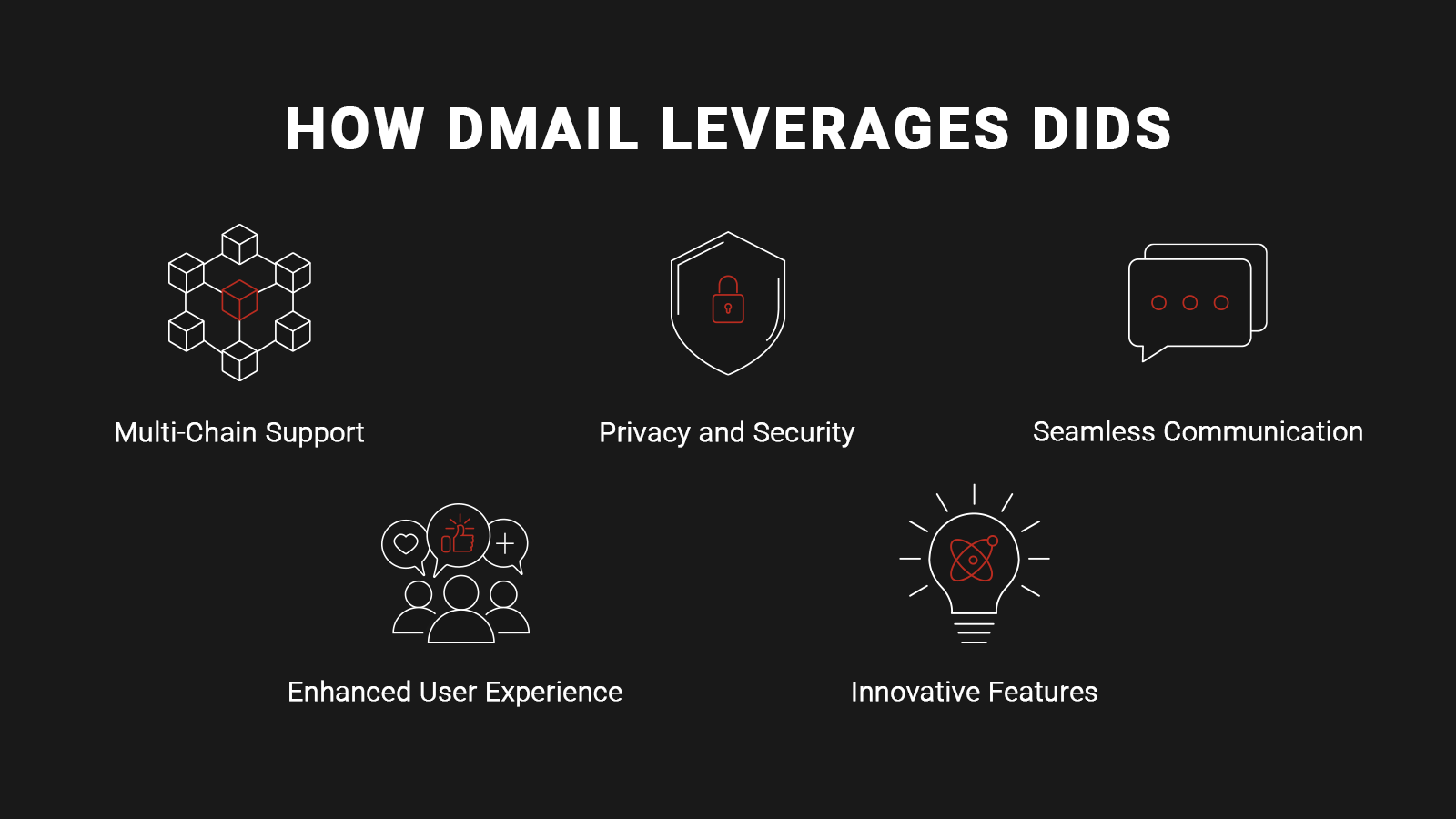 HOW DMAIL LEVERAGES DIDS

Multi-Chain Support

Privacy and Security

Seamless Communication

Enhanced User Experience

Innovative Features